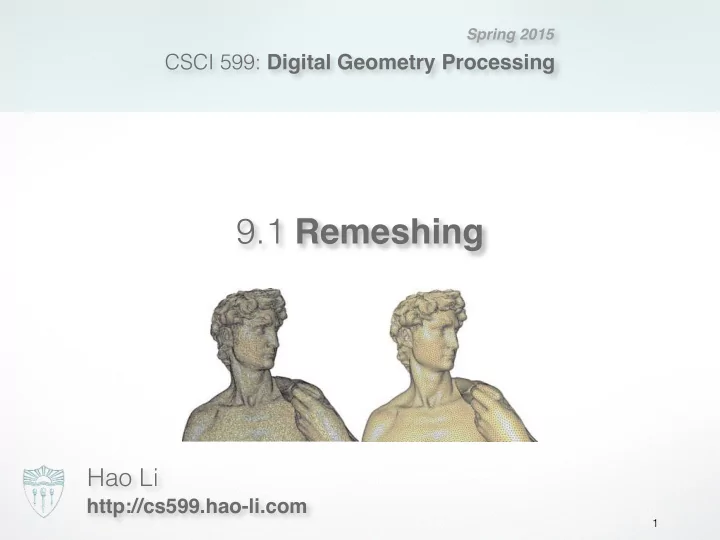 Spring 2015
CSCI 599: Digital Geometry Processing

9.1 Remeshing

Hao Li
http://cs599.hao-li.com

1